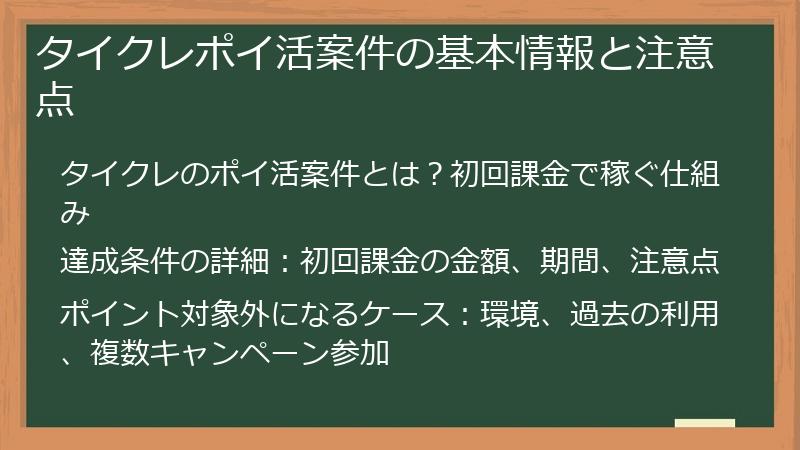 タイクレポイ活案件の基本情報と注意点

タイクレのポイ活案件とは？初回課金で稼ぐ仕組み

達成条件の詳細：初回課金の金額、期間、注意点

ポイント対象外になるケース：環境、過去の利用、複数キャンペーン参加